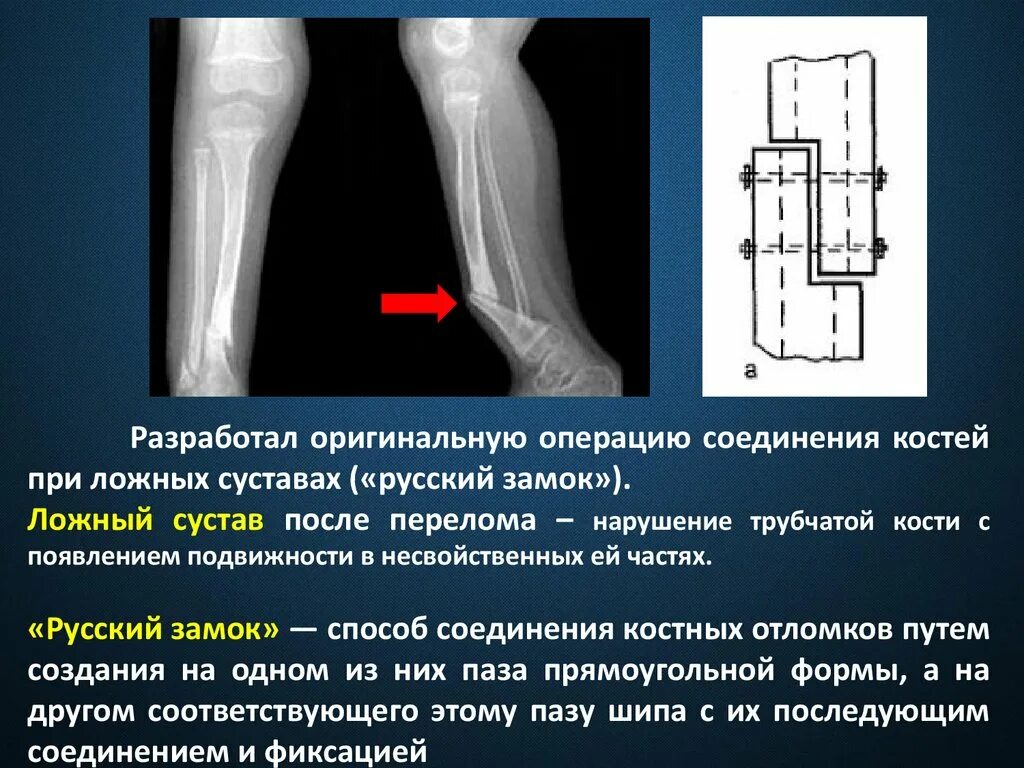 a

Разработал оригинальную операцию соединения костей при ложных суставах («русский замок»).

Ложный сустав после перелома – нарушение трубчатой кости с появлением подвижности в несвойственных ей частях.

«Русский замок» — способ соединения костных отломков путем создания на одном из них паза прямоугольной формы, а на другом соответствующего этому пазу шипа с их последующим соединением и фиксацией